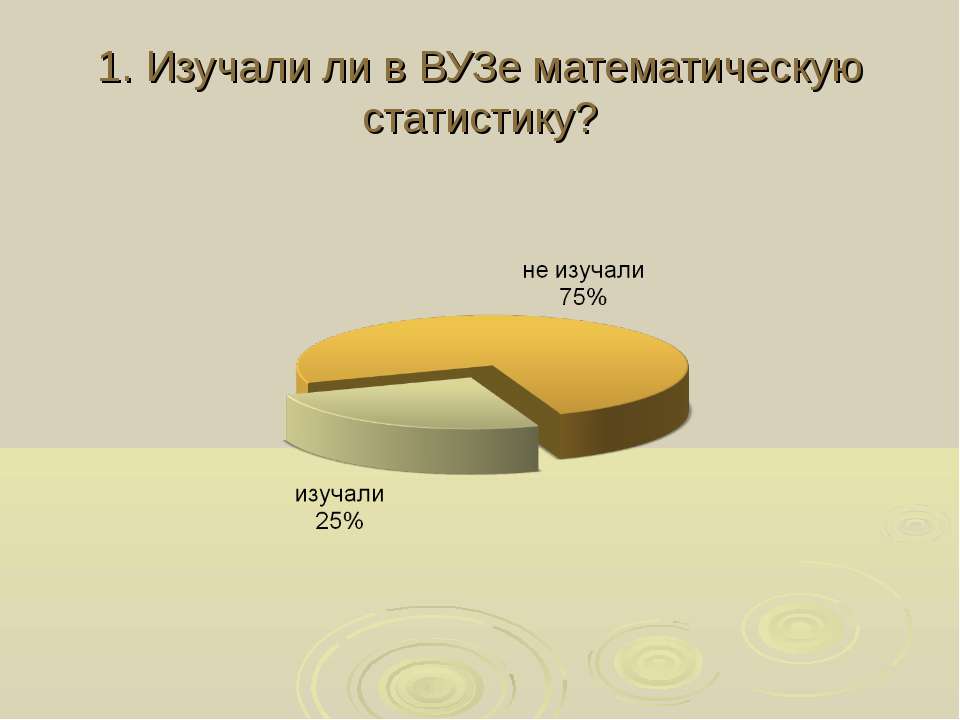 1. Изучали ли в ВУЗе математическую статистику?

не изучали
75%

изучали
25%